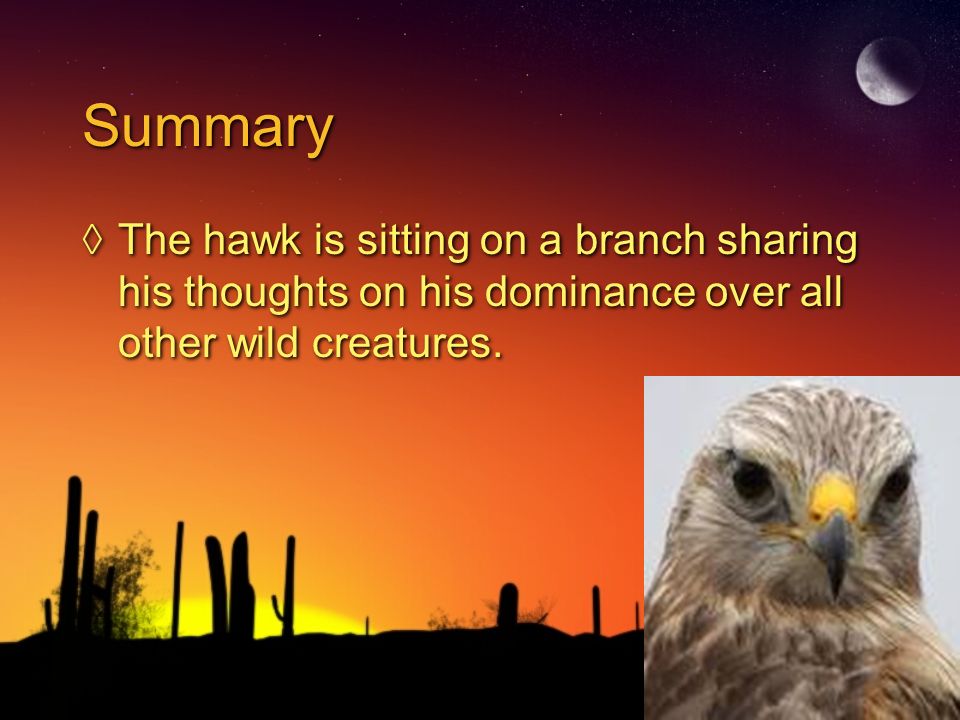 Summary

◊ The hawk is sitting on a branch sharing his thoughts on his dominance over all other wild creatures.